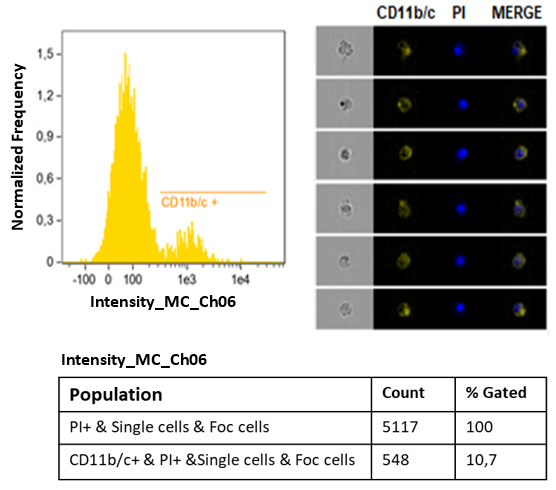 Normalized Frequency

1,5
1,2
0,9
0,6
0,3
0

CD11b/c +

-100 0 100 1e3 1e4

Intensity_MC_Ch06

CD11b/c PI MERGE

Intensity_MC_Ch06

| Population | Count | % Gated |
|---|---|---|
| PI+ & Single cells & Foc cells | 5117 | 100 |
| CD11b/c+ & PI+ &Single cells & Foc cells | 548 | 10,7 |